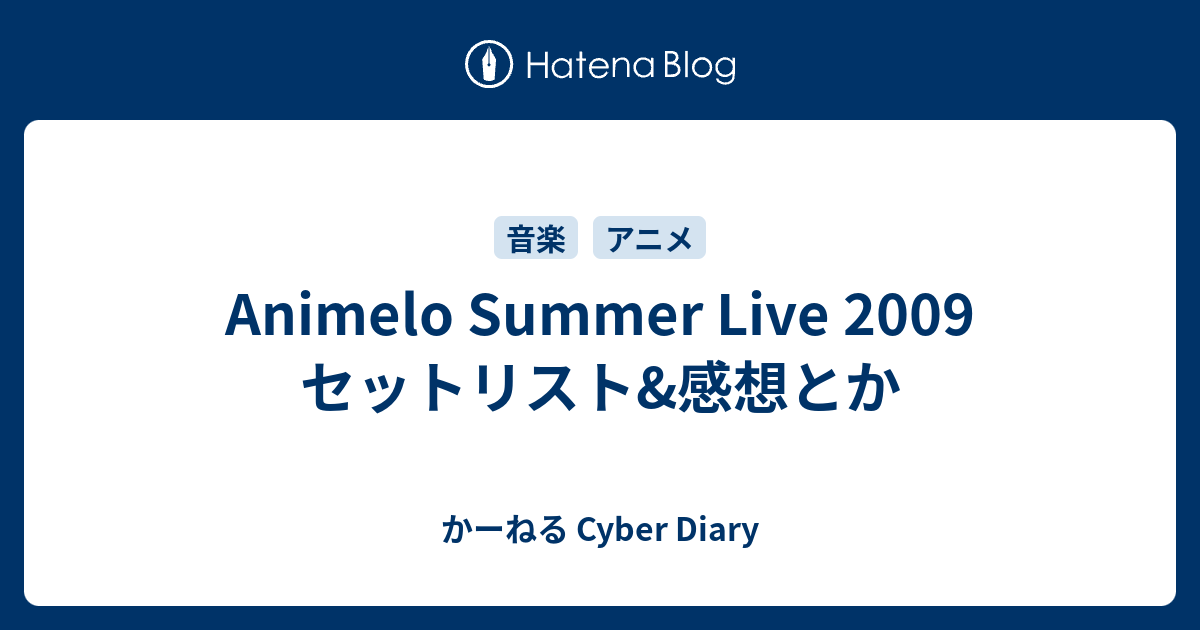 Hatena Blog

音楽　アニメ

Animelo Summer Live 2009 セットリスト&感想とか

かーねる Cyber Diary